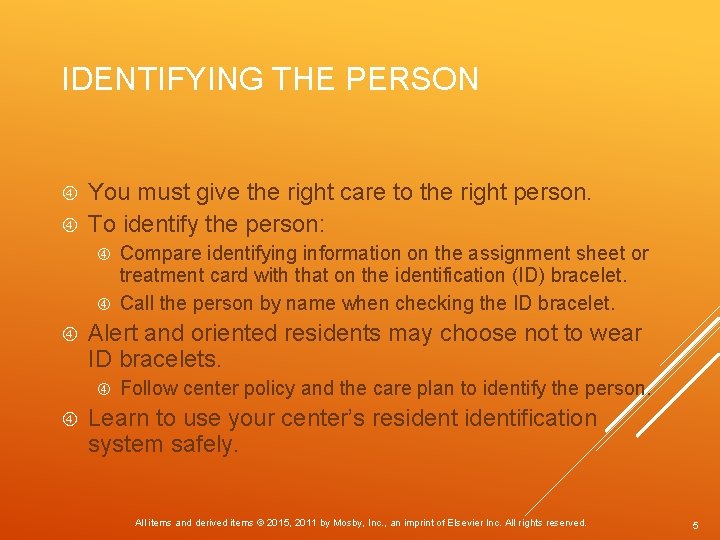 IDENTIFYING THE PERSON

You must give the right care to the right person.

To identify the person:

Compare identifying information on the assignment sheet or treatment card with that on the identification (ID) bracelet.

Call the person by name when checking the ID bracelet.

Alert and oriented residents may choose not to wear ID bracelets.

Follow center policy and the care plan to identify the person.

Learn to use your center's resident identification system safely.

All items and derived items © 2015, 2011 by Mosby, Inc., an imprint of Elsevier Inc. All rights reserved.

5